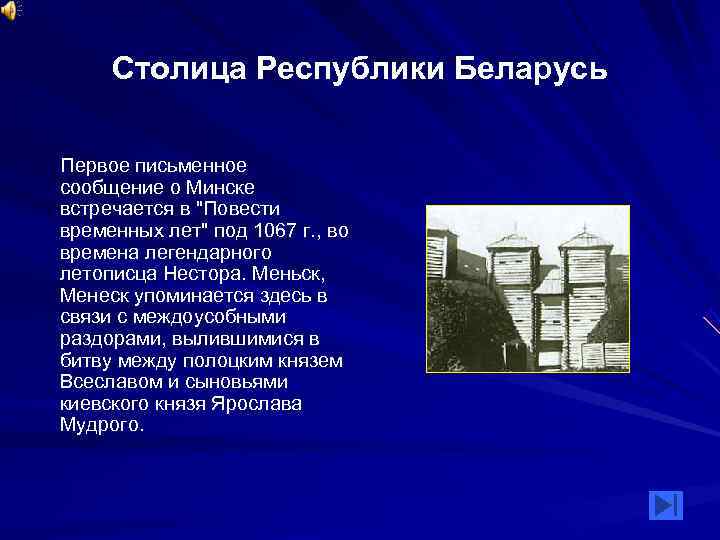 Столица Республики Беларусь

Первое письменное сообщение о Минске встречается в "Повести временных лет" под 1067 г., во времена легендарного летописца Нестора. Меньск, Менеск упоминается здесь в связи с междоусобными раздорами, вылившимися в битву между полоцким князем Всеславом и сыновьями киевского князя Ярослава Мудрого.